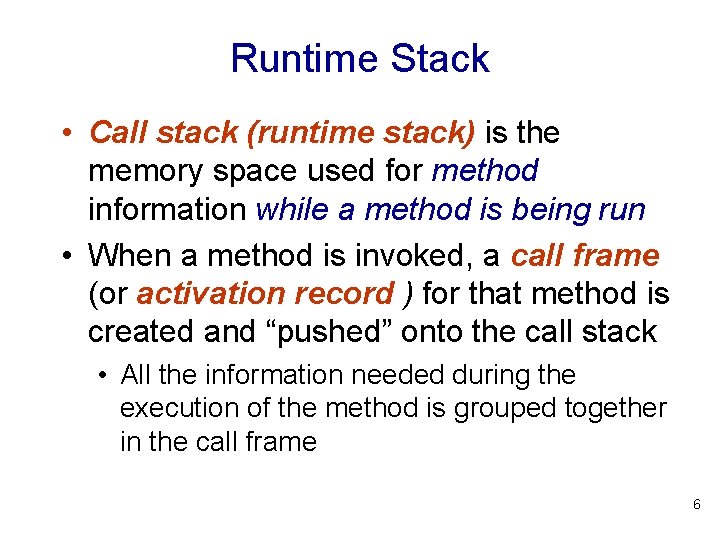 Runtime Stack

• Call stack (runtime stack) is the memory space used for method information while a method is being run

• When a method is invoked, a call frame (or activation record ) for that method is created and “pushed” onto the call stack

• All the information needed during the execution of the method is grouped together in the call frame

6